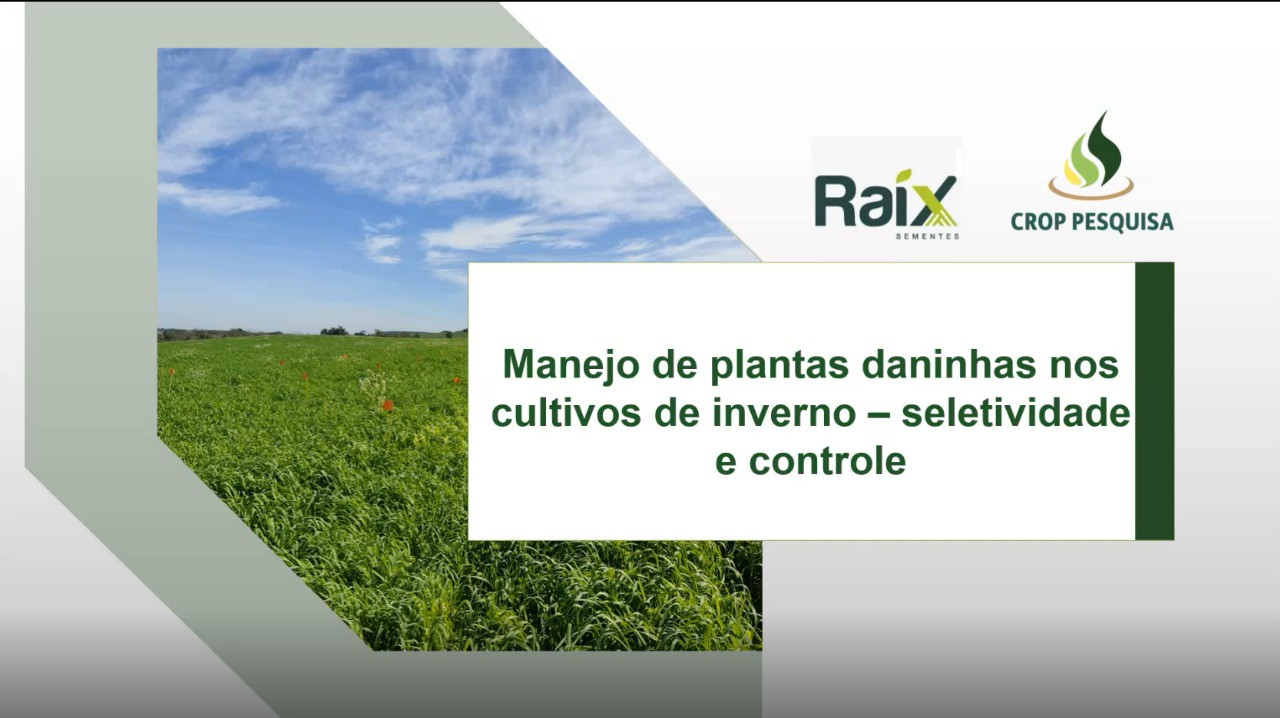 Raix
SEMENTES

CROP PESQUISA

Manejo de plantas daninhas nos cultivos de inverno – seletividade e controle